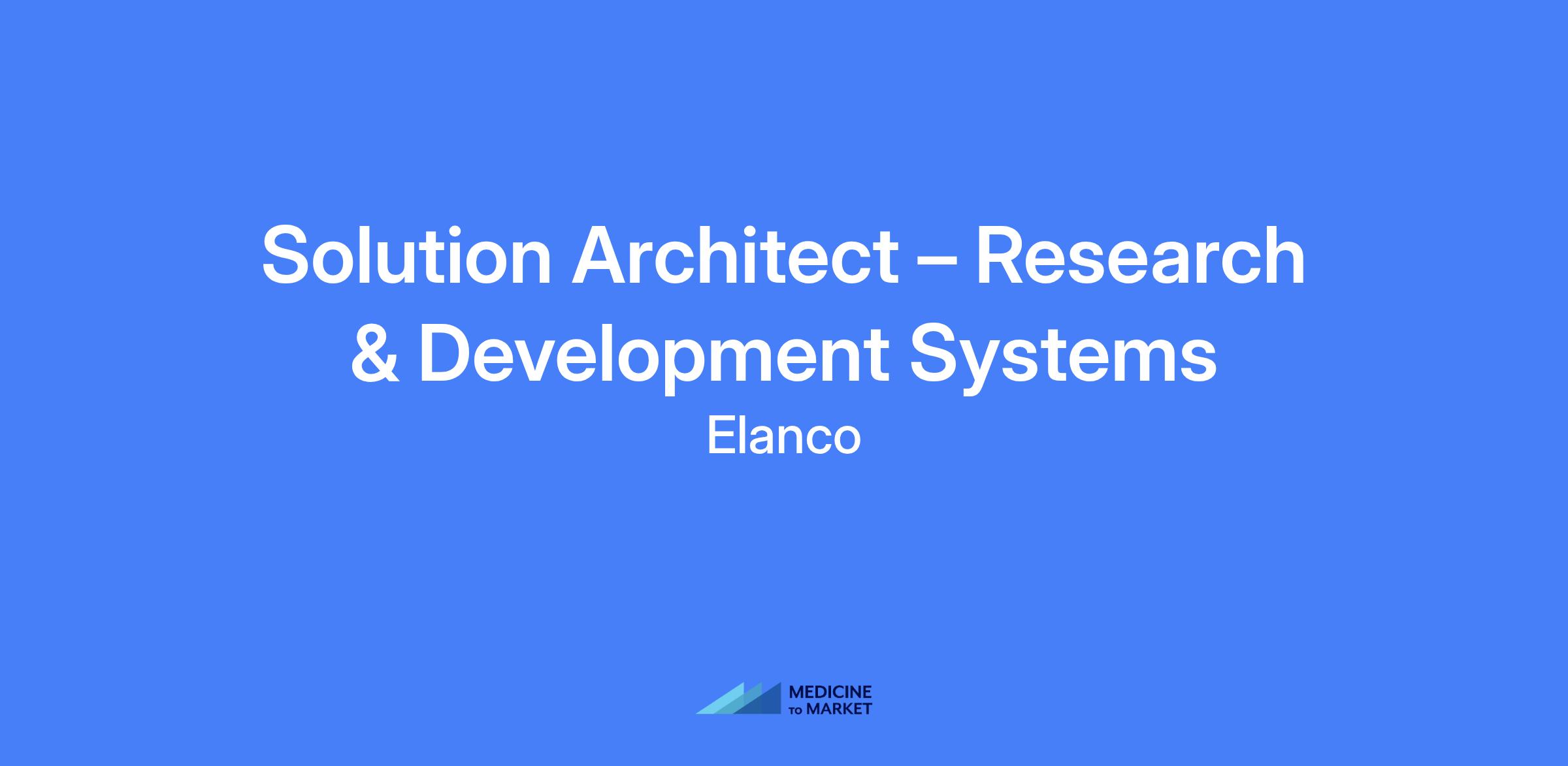 Solution Architect – Research & Development Systems

Elanco

MEDICINE
TO MARKET